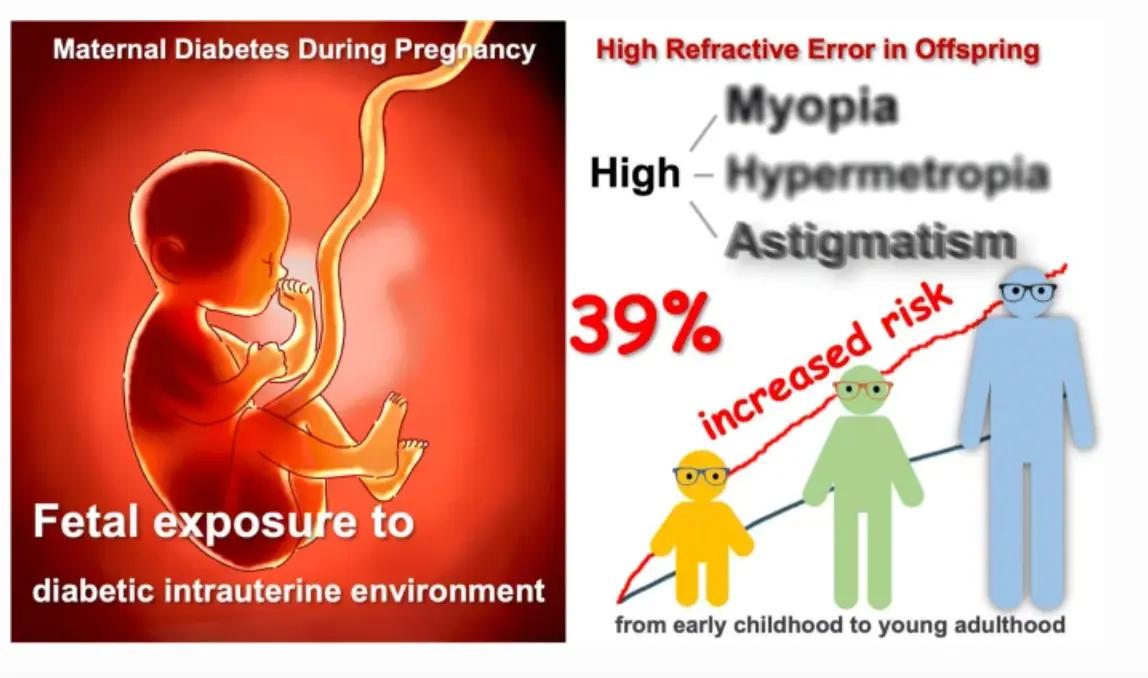 Maternal Diabetes During Pregnancy

Fetal exposure to

diabetic intrauterine environment

High Refractive Error in Offspring

High

Myopia

Hypermetropia

Astigmatism

39%

increased risk

from early childhood to young adulthood